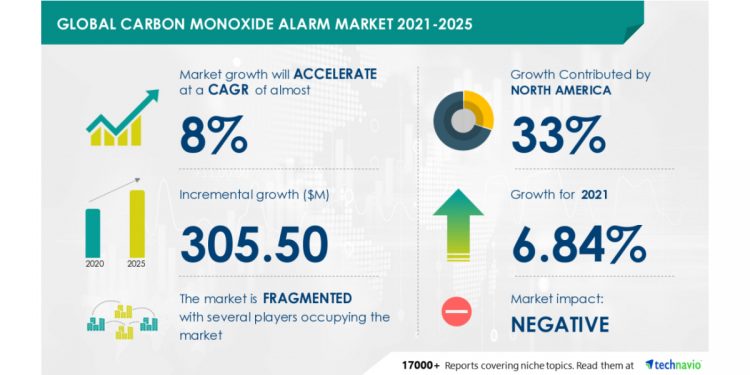 GLOBAL CARBON MONOXIDE ALARM MARKET 2021-2025

Market growth will ACCELERATE at a CAGR of almost

8%

Incremental growth ($M)

305.50

2020 2025

The market is FRAGMENTED with several players occupying the market

Growth Contributed by NORTH AMERICA

33%

Growth for 2021

6.84%

Market impact:

NEGATIVE

17000+ Reports covering niche topics. Read them at technavio